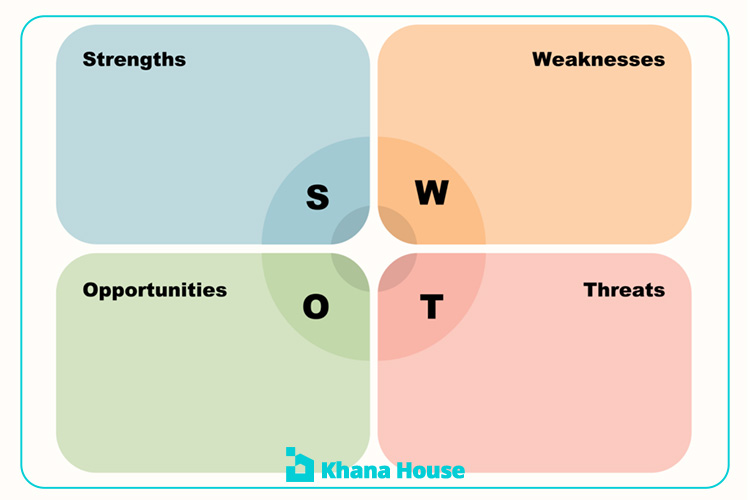 Strengths

Weaknesses

S

W

Opportunities

Threats

O

T

Khana House